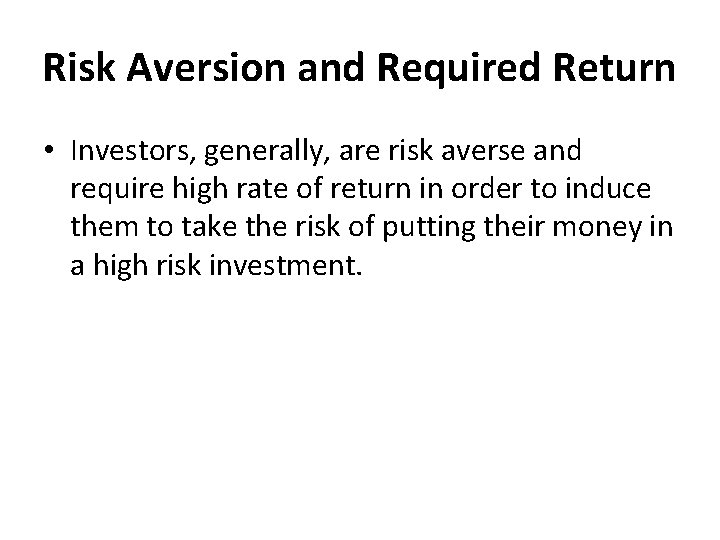 Risk Aversion and Required Return

• Investors, generally, are risk averse and require high rate of return in order to induce them to take the risk of putting their money in a high risk investment.